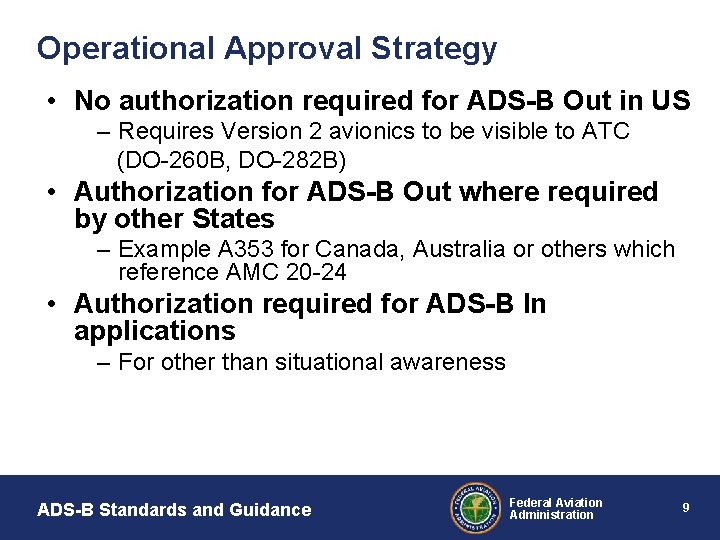 Operational Approval Strategy

• No authorization required for ADS-B Out in US
– Requires Version 2 avionics to be visible to ATC (DO-260B, DO-282B)

• Authorization for ADS-B Out where required by other States
– Example A353 for Canada, Australia or others which reference AMC 20-24

• Authorization required for ADS-B In applications
– For other than situational awareness

ADS-B Standards and Guidance

FEDERAL AVIATION ADMINISTRATION

Federal Aviation Administration

9